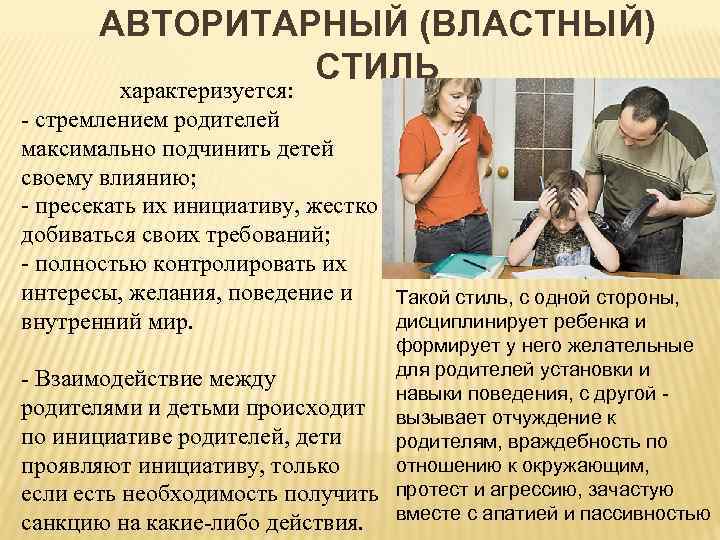 АВТОРИТАРНЫЙ (ВЛАСТНЫЙ) СТИЛЬ

характеризуется:
- стремлением родителей максимально подчинить детей своему влиянию;
- пресекать их инициативу, жестко добиваться своих требований;
- полностью контролировать их интересы, желания, поведение и внутренний мир.

- Взаимодействие между родителями и детьми происходит по инициативе родителей, дети проявляют инициативу, только если есть необходимость получить санкцию на какие-либо действия.

Такой стиль, с одной стороны, дисциплинирует ребенка и формирует у него желательные для родителей установки и навыки поведения, с другой - вызывает отчуждение к родителям, враждебность по отношению к окружающим, протест и агрессию, зачастую вместе с апатией и пассивностью